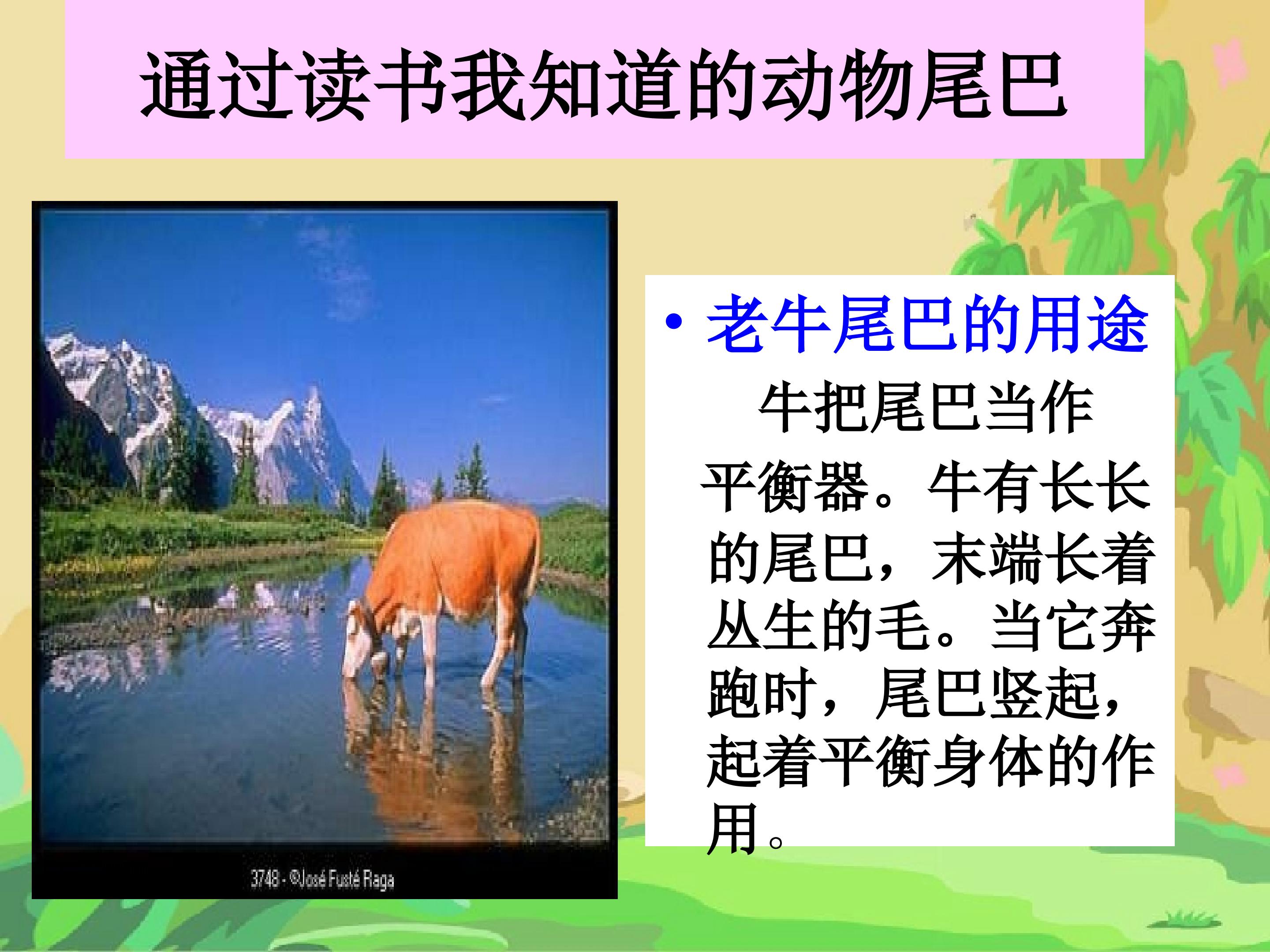 通过读书我知道的动物尾巴

3748 - ©José Fusté Raga

• 老牛尾巴的用途

牛把尾巴当作平衡器。牛有长长的尾巴，末端长着丛生的毛。当它奔跑时，尾巴竖起，起着平衡身体的作用。